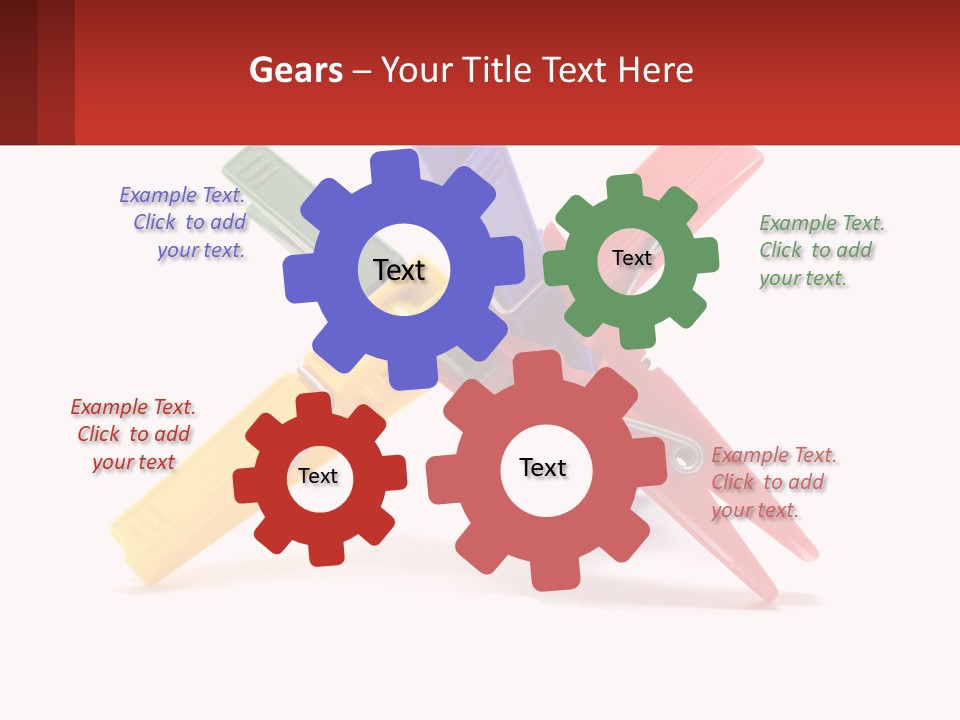 Gears – Your Title Text Here

Example Text. Click to add your text.

Text

Text

Example Text. Click to add your text.

Example Text. Click to add your text

Text

Text

Example Text. Click to add your text.